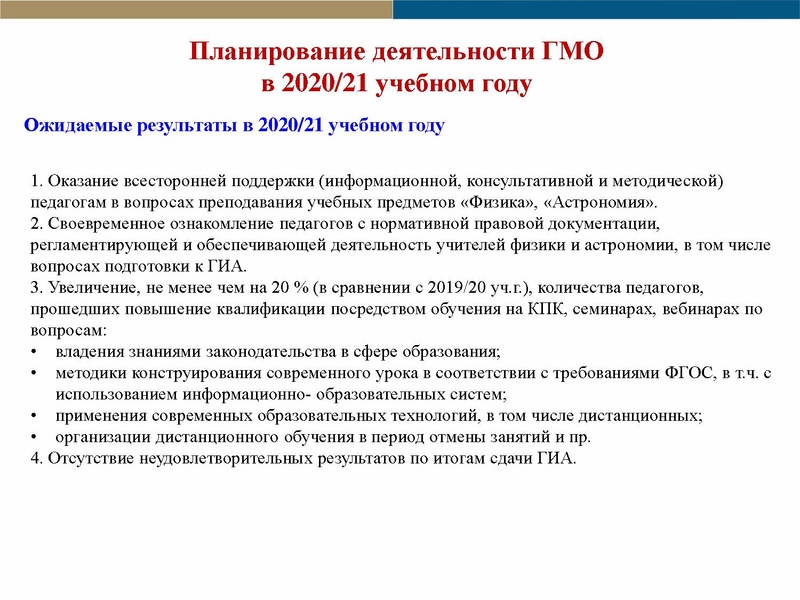 Планирование деятельности ГМО
в 2020/21 учебном году

Ожидаемые результаты в 2020/21 учебном году

1. Оказание всесторонней поддержки (информационной, консультативной и методической) педагогам в вопросах преподавания учебных предметов «Физика», «Астрономия».
2. Своевременное ознакомление педагогов с нормативной правовой документации, регламентирующей и обеспечивающей деятельность учителей физики и астрономии, в том числе вопросах подготовки к ГИА.
3. Увеличение, не менее чем на 20 % (в сравнении с 2019/20 уч.г.), количества педагогов, прошедших повышение квалификации посредством обучения на КПК, семинарах, вебинарах по вопросам:
• владения знаниями законодательства в сфере образования;
• методики конструирования современного урока в соответствии с требованиями ФГОС, в т.ч. с использованием информационно- образовательных систем;
• применения современных образовательных технологий, в том числе дистанционных;
• организации дистанционного обучения в период отмены занятий и пр.
4. Отсутствие неудовлетворительных результатов по итогам сдачи ГИА.